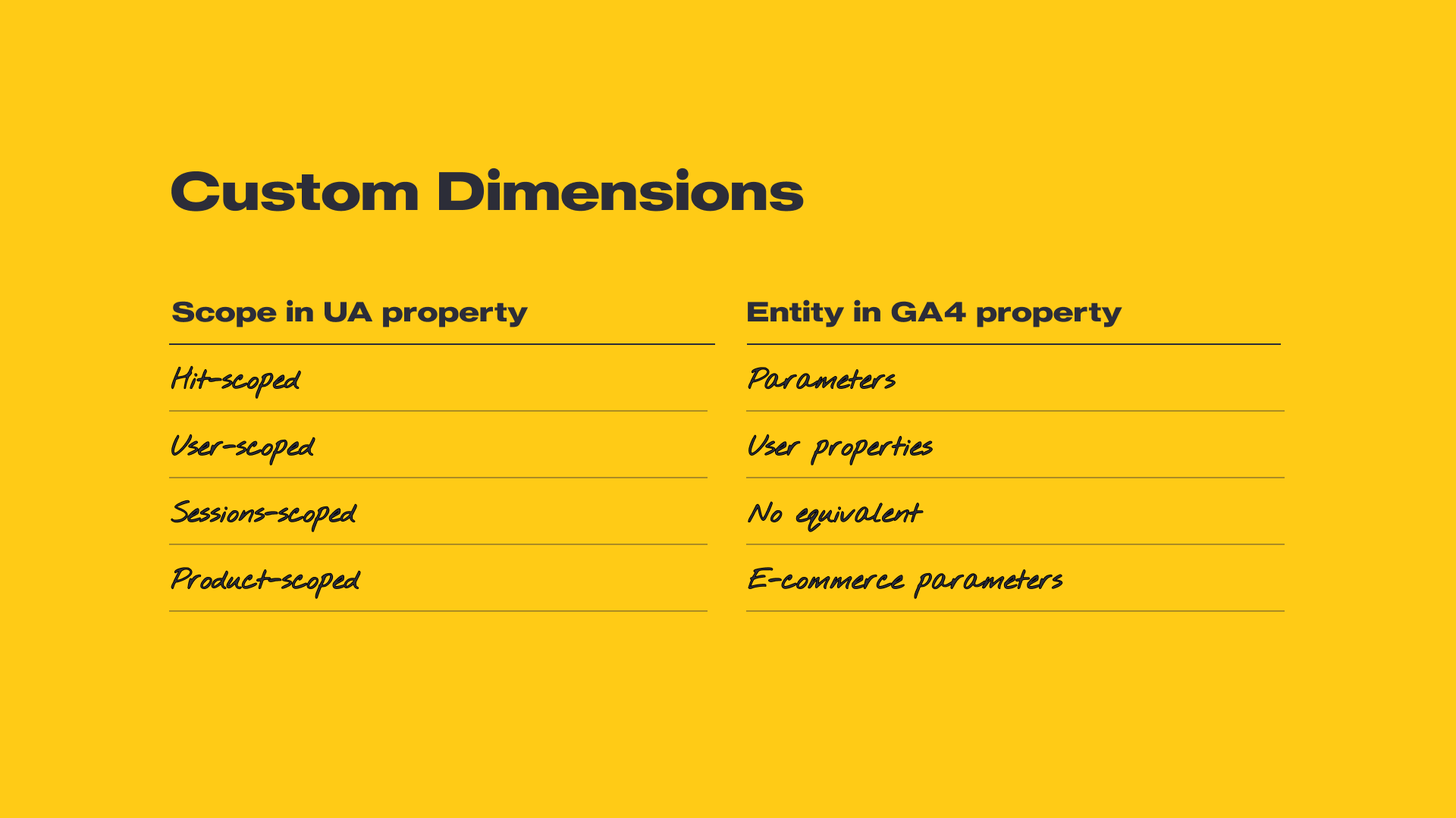 Custom Dimensions

| Scope in UA property | Entity in GA4 property |
|---|---|
| Hit-scoped | Parameters |
| User-scoped | User properties |
| Sessions-scoped | No equivalent |
| Product-scoped | E-commerce parameters |